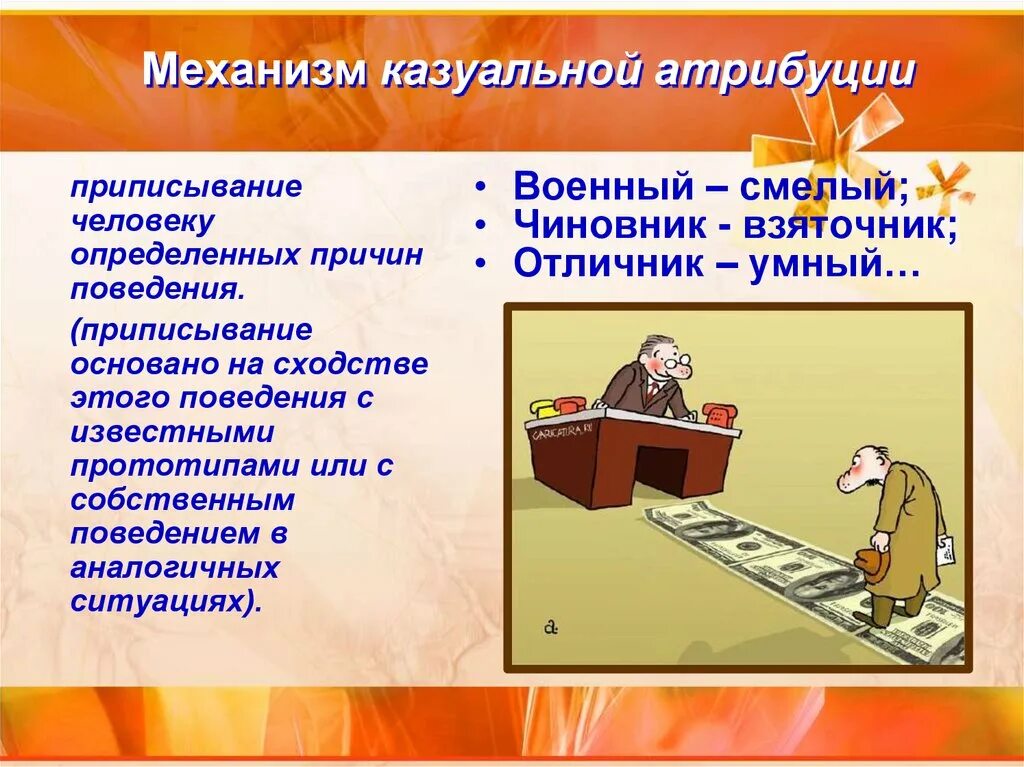 Механизм казуальной атрибуции

приписывание человеку определенных причин поведения.

(приписывание основано на сходстве этого поведения с известными прототипами или с собственным поведением в аналогичных ситуациях).

• Военный – смелый;
• Чиновник - взяточник;
• Отличник – умный…

CARICATURA.RU